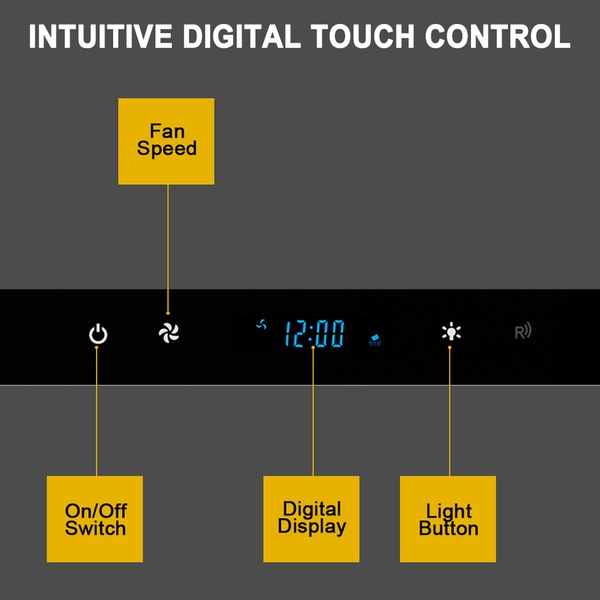 INTUITIVE DIGITAL TOUCH CONTROL

Fan Speed

12:00

R

On/Off Switch

Digital Display

Light Button